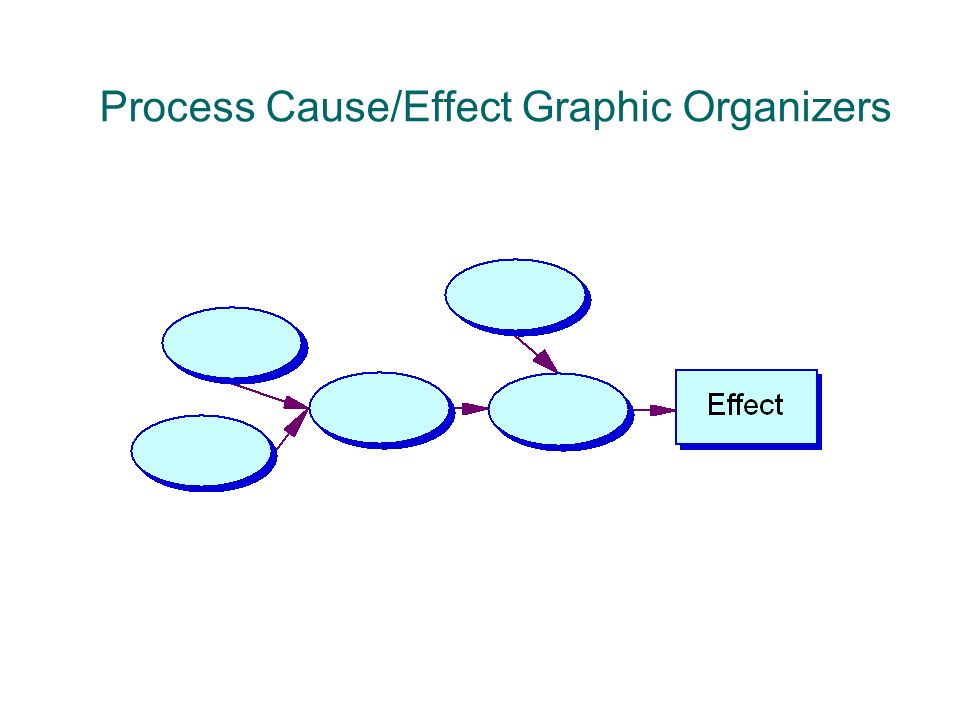 Process Cause/Effect Graphic Organizers

Effect